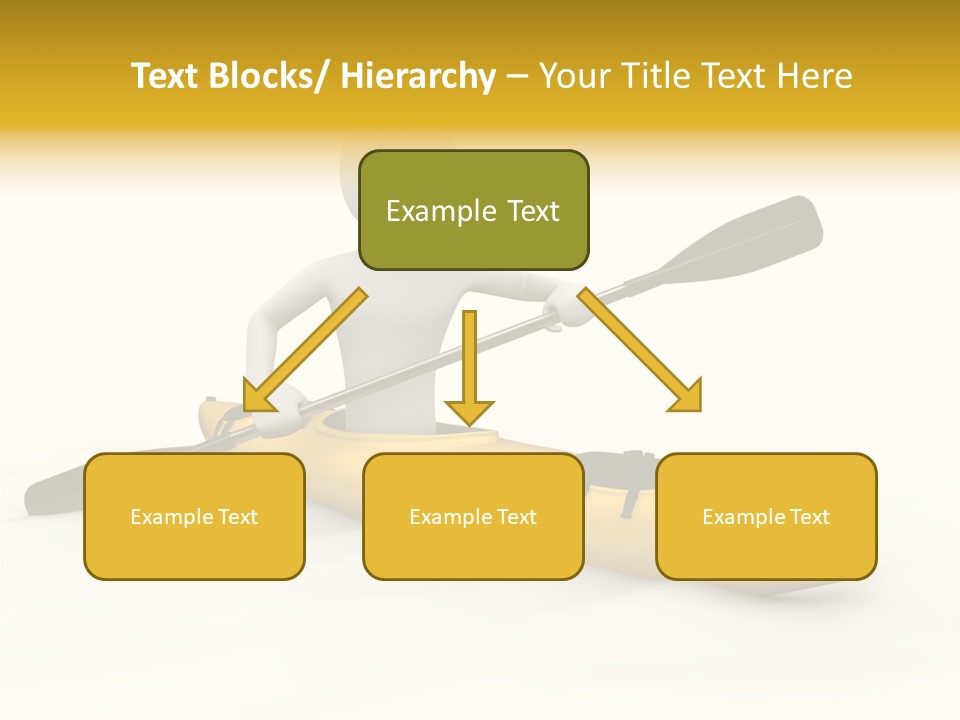 Text Blocks/ Hierarchy – Your Title Text Here

Example Text

Example Text

Example Text

Example Text